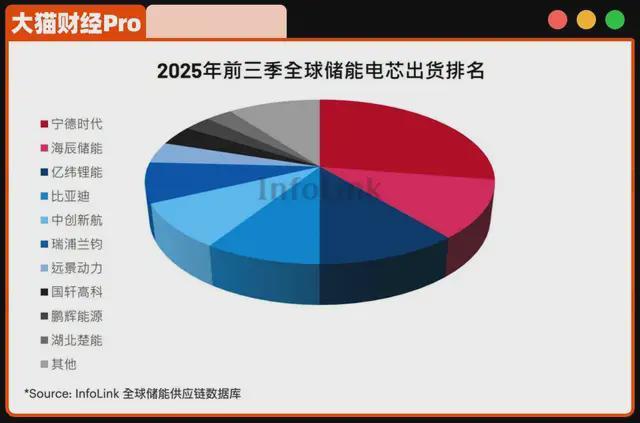 大猫财经Pro

2025年前三季全球储能电芯出货排名

宁德时代
海辰储能
亿纬锂能
比亚迪
中创新航
瑞浦兰钧
远景动力
国轩高科
鹏辉能源
湖北楚能
其他

InfoLink

*Source: InfoLink 全球储能供应链数据库